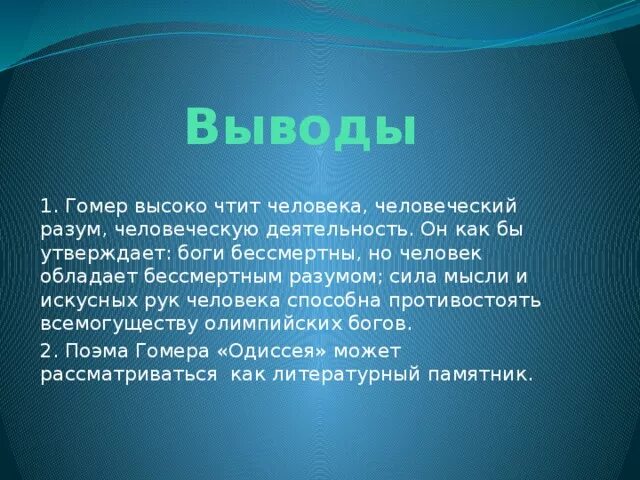 Выводы

1. Гомер высоко чтит человека, человеческий разум, человеческую деятельность. Он как бы утверждает: боги бессмертны, но человек обладает бессмертным разумом; сила мысли и искусных рук человека способна противостоять всемогуществу олимпийских богов.

2. Поэма Гомера «Одиссея» может рассматриваться  как литературный памятник.